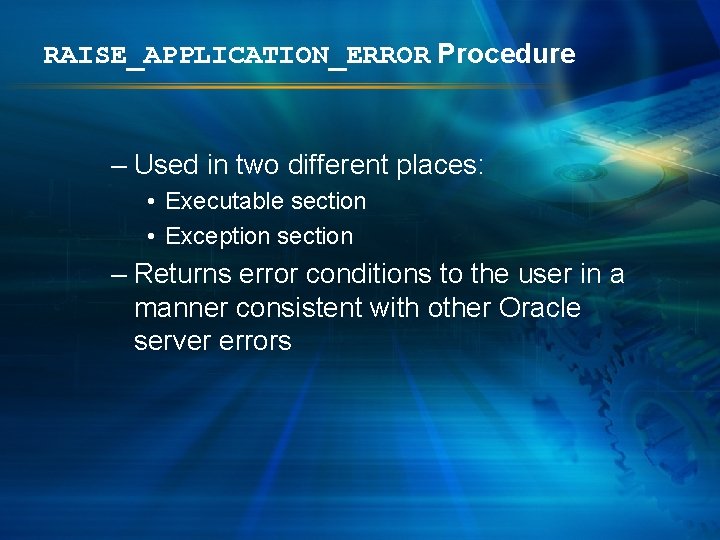 RAISE_APPLICATION_ERROR Procedure

– Used in two different places:
• Executable section
• Exception section
– Returns error conditions to the user in a manner consistent with other Oracle server errors